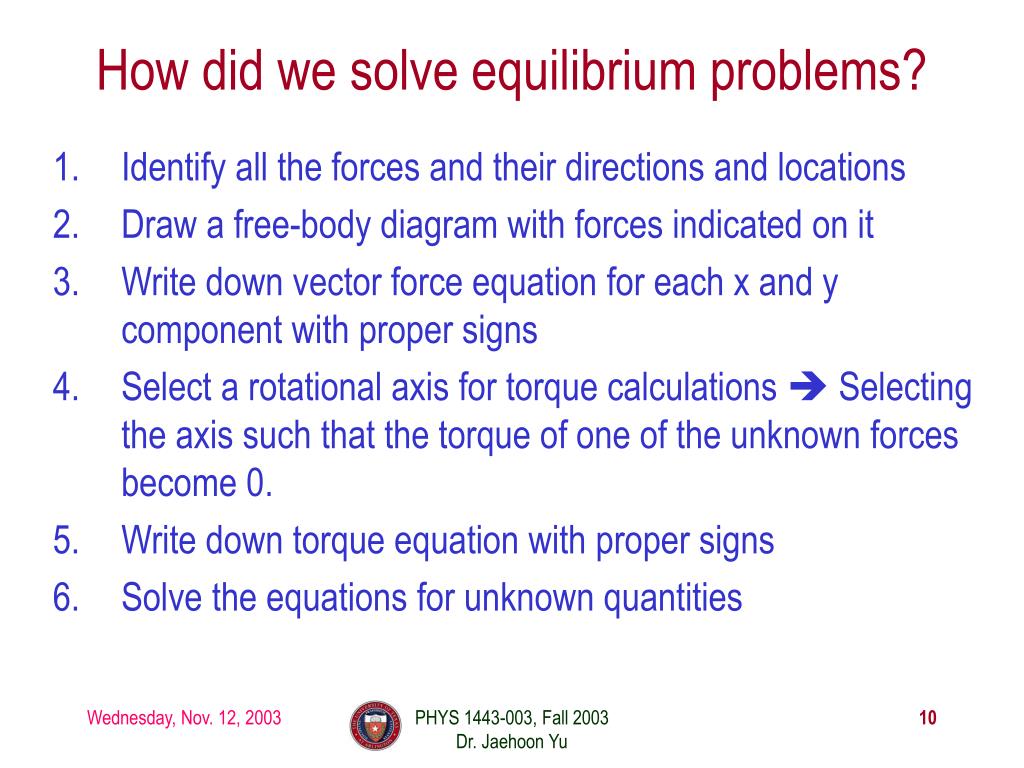 How did we solve equilibrium problems?

1. Identify all the forces and their directions and locations
2. Draw a free-body diagram with forces indicated on it
3. Write down vector force equation for each x and y component with proper signs
4. Select a rotational axis for torque calculations ➔ Selecting the axis such that the torque of one of the unknown forces become 0.
5. Write down torque equation with proper signs
6. Solve the equations for unknown quantities

Wednesday, Nov. 12, 2003

PHYS 1443-003, Fall 2003
Dr. Jaehoon Yu

10